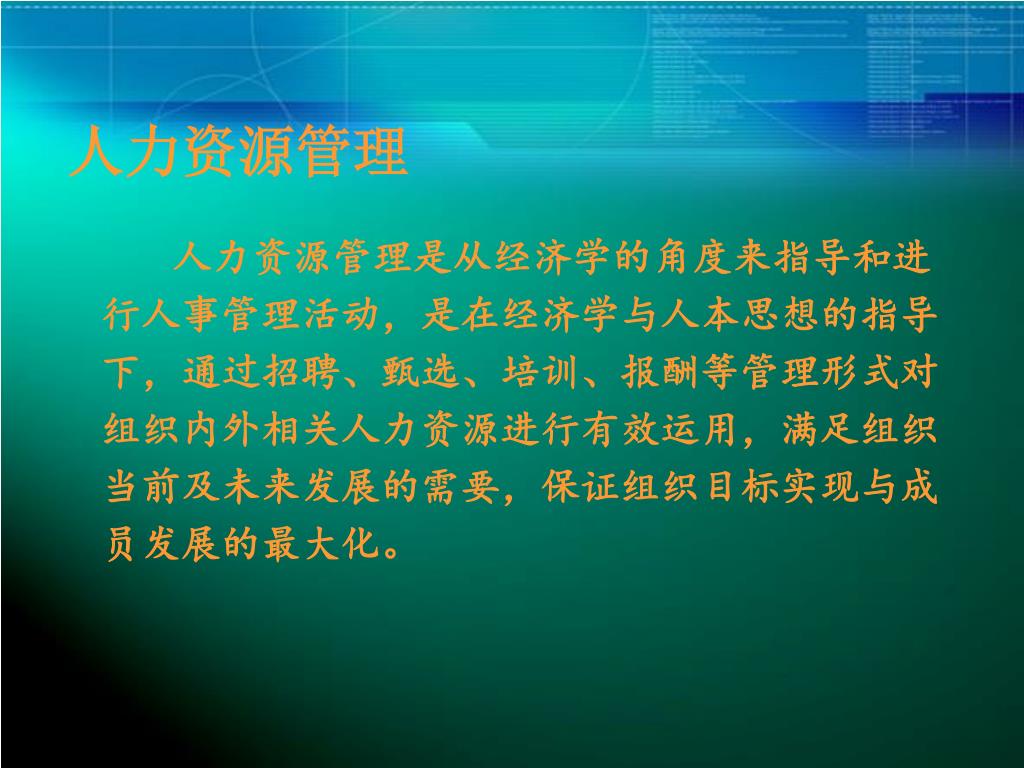 人力资源管理

人力资源管理是从经济学的角度来指导和进行人事管理活动，是在经济学与人本思想的指导下，通过招聘、甄选、培训、报酬等管理形式对组织内外相关人力资源进行有效运用，满足组织当前及未来发展的需要，保证组织目标实现与成员发展的最大化。